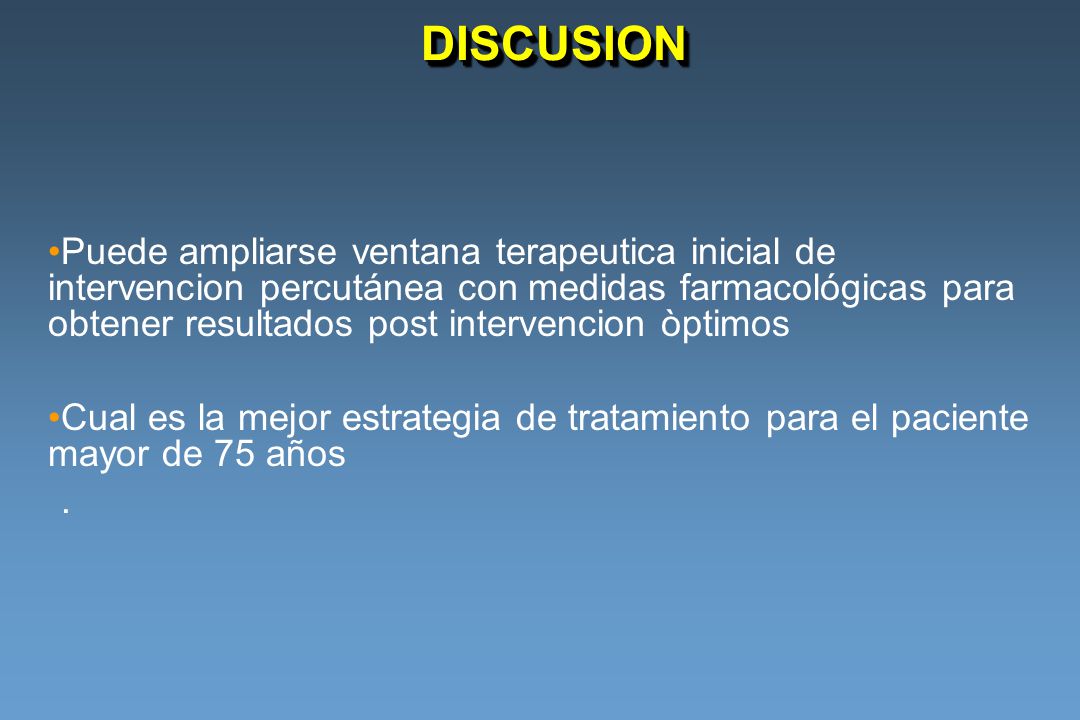 DISCUSION

•Puede ampliarse ventana terapeutica inicial de intervencion percutánea con medidas farmacológicas para obtener resultados post intervencion òptimos

•Cual es la mejor estrategia de tratamiento para el paciente mayor de 75 años

.